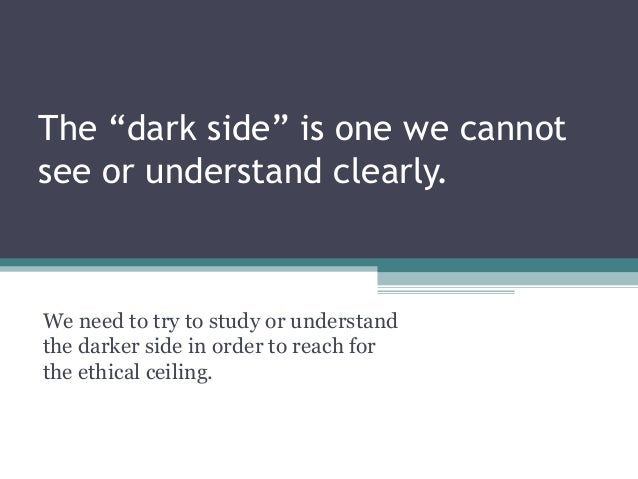 The “dark side” is one we cannot see or understand clearly.

We need to try to study or understand the darker side in order to reach for the ethical ceiling.